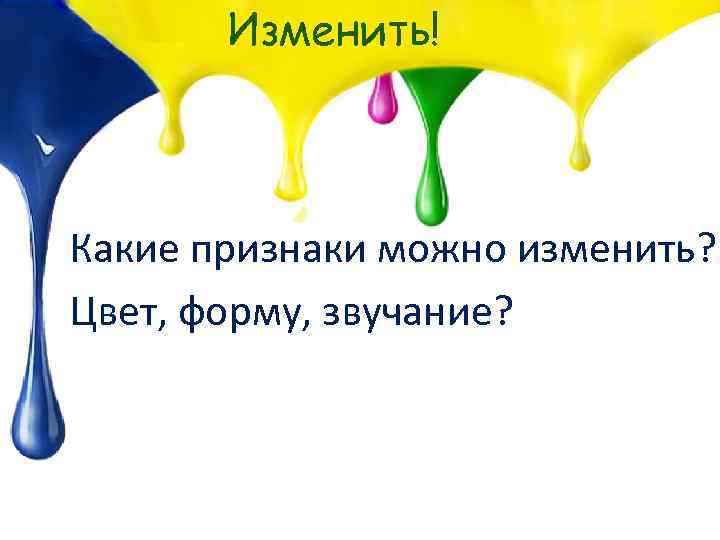 Изменить!

Какие признаки можно изменить?

Цвет, форму, звучание?